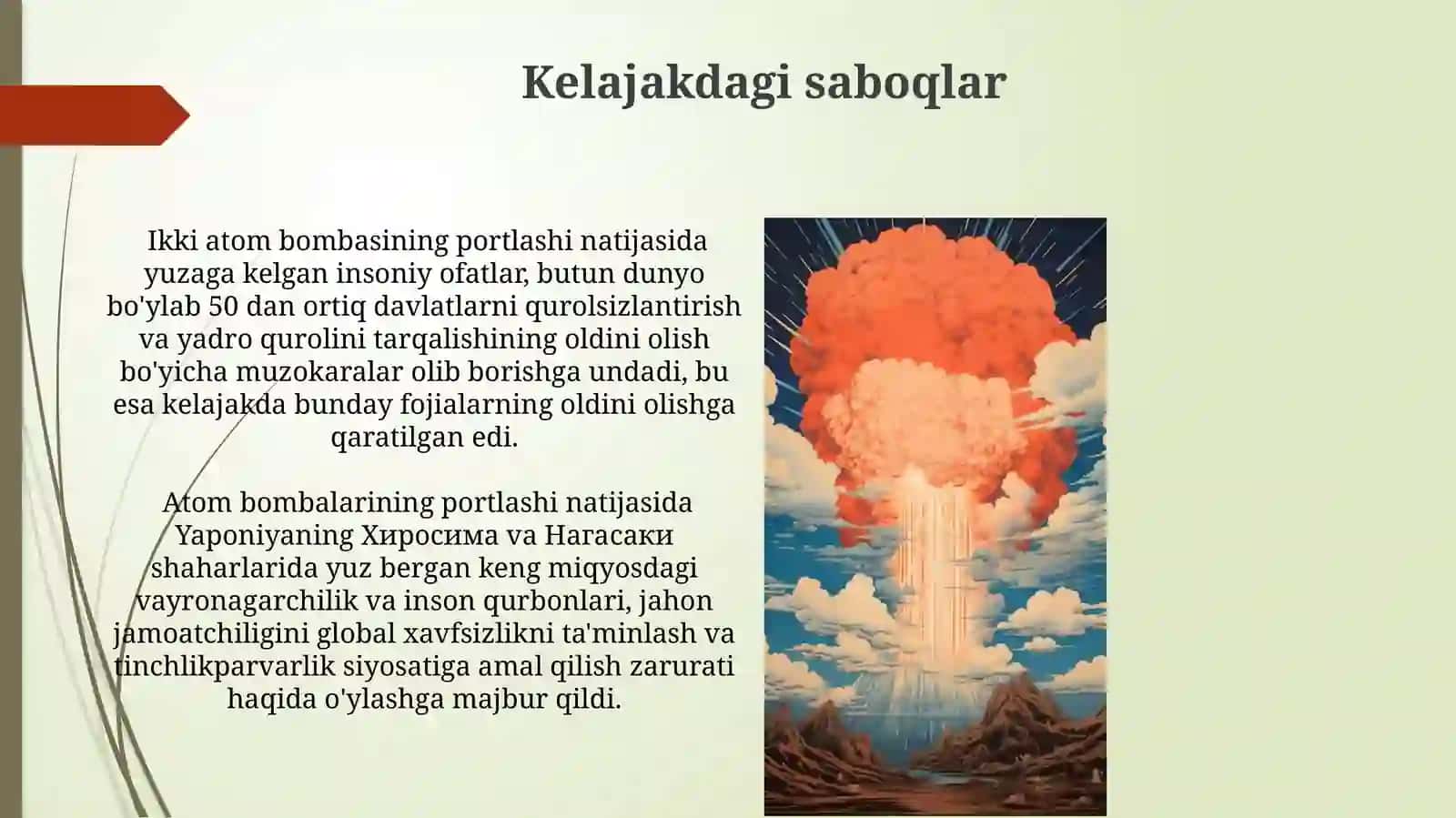 Kelajakdagi saboqlar

Ikki atom bombasining portlashi natijasida yuzaga kelgan insoniy ofatlar, butun dunyo bo'ylab 50 dan ortiq davlatlarni qurolsizlantirish va yadro qurolini tarqalishining oldini olish bo'yicha muzokaralar olib borishga undadi, bu esa kelajakda bunday fojialarning oldini olishga qaratilgan edi.

Atom bombalarining portlashi natijasida Yaponiyaning Хиросима va Нагасаки shaharlarida yuz bergan keng miqyosdagi vayronagarchilik va inson qurbonlari, jahon jamoatchiligini global xavfsizlikni ta'minlash va tinchlikparvarlik siyosatiga amal qilish zarurati haqida o'ylashga majbur qildi.